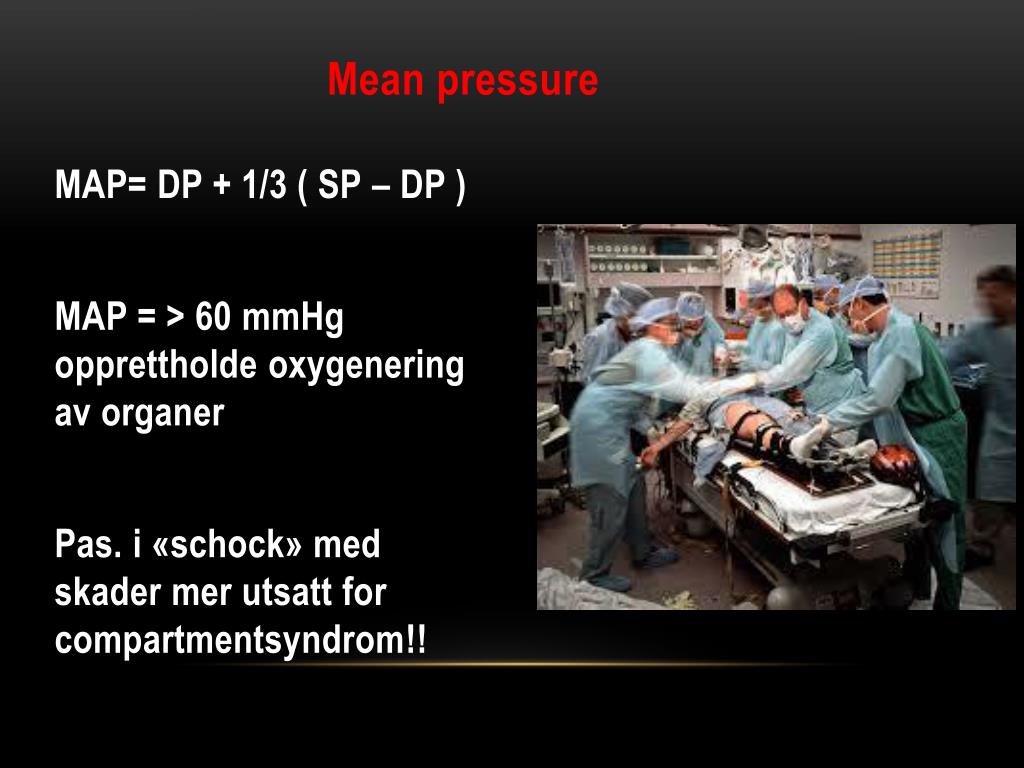 Mean pressure

MAP= DP + 1/3 ( SP – DP )

MAP = > 60 mmHg opprettholde oxygenering av organer

Pas. i «schock» med skader mer utsatt for compartmentsyndrom!!